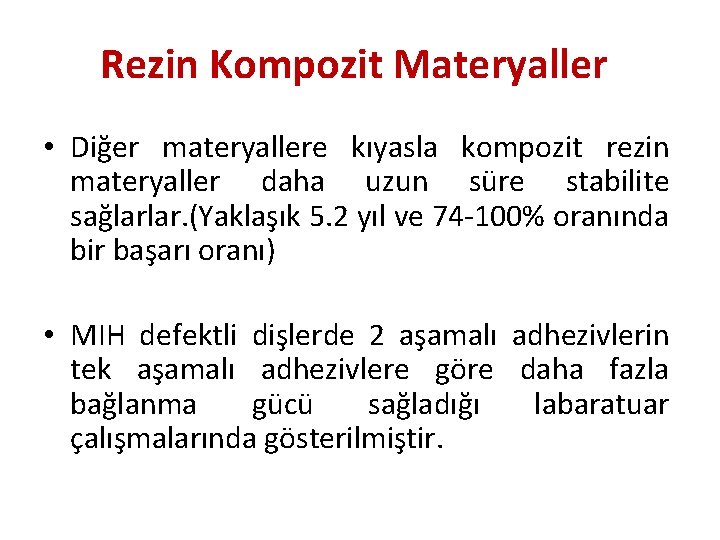 Rezin Kompozit Materyaller

• Diğer materyallere kıyasla kompozit rezin materyaller daha uzun süre stabilite sağlarlar.(Yaklaşık 5.2 yıl ve 74-100% oranında bir başarı oranı)

• MIH defektli dişlerde 2 aşamalı adhezivlerin tek aşamalı adhezivlere göre daha fazla bağlanma gücü sağladığı labaratuar çalışmalarında gösterilmiştir.